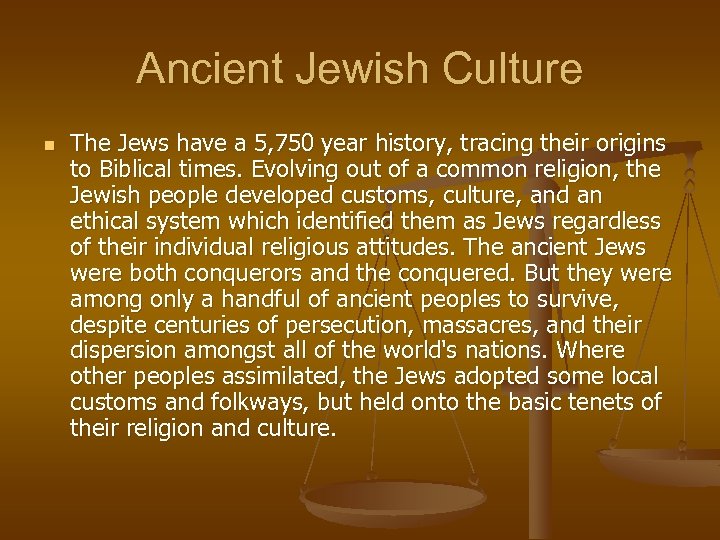 Ancient Jewish Culture

The Jews have a 5,750 year history, tracing their origins to Biblical times. Evolving out of a common religion, the Jewish people developed customs, culture, and an ethical system which identified them as Jews regardless of their individual religious attitudes. The ancient Jews were both conquerors and the conquered. But they were among only a handful of ancient peoples to survive, despite centuries of persecution, massacres, and their dispersion amongst all of the world's nations. Where other peoples assimilated, the Jews adopted some local customs and folkways, but held onto the basic tenets of their religion and culture.